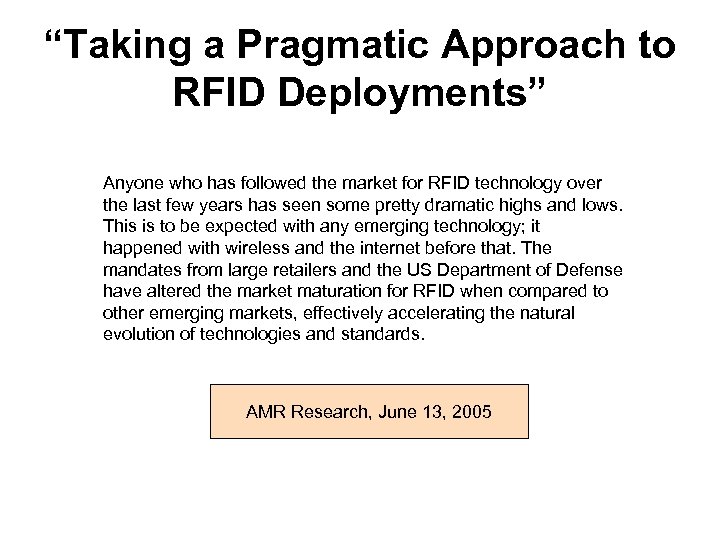 “Taking a Pragmatic Approach to RFID Deployments”

Anyone who has followed the market for RFID technology over the last few years has seen some pretty dramatic highs and lows. This is to be expected with any emerging technology; it happened with wireless and the internet before that. The mandates from large retailers and the US Department of Defense have altered the market maturation for RFID when compared to other emerging markets, effectively accelerating the natural evolution of technologies and standards.

AMR Research, June 13, 2005